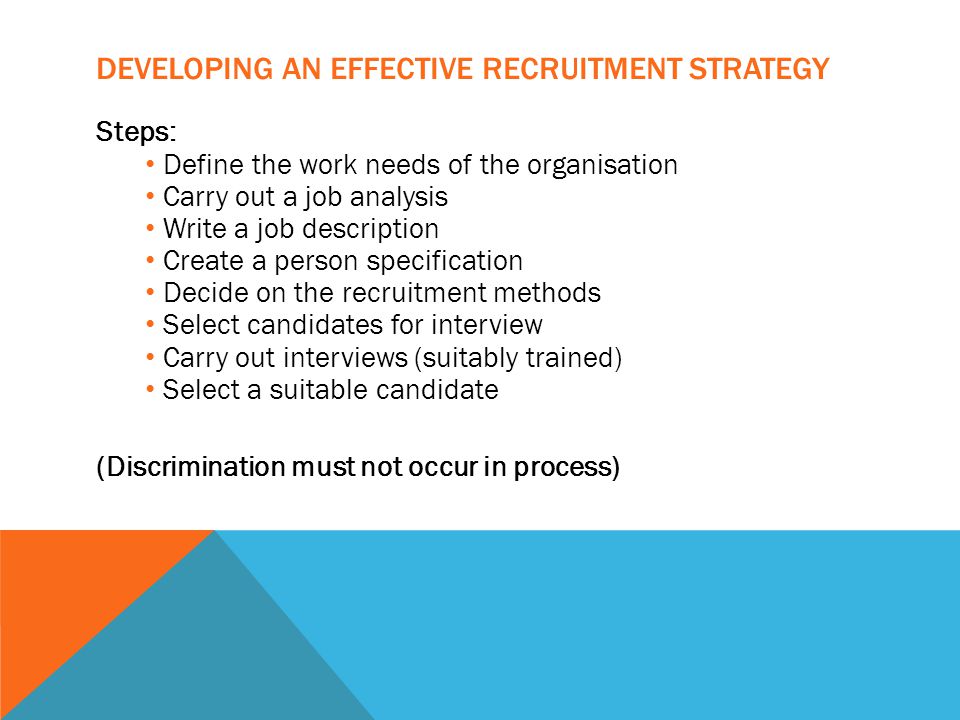 DEVELOPING AN EFFECTIVE RECRUITMENT STRATEGY

Steps:
• Define the work needs of the organisation
• Carry out a job analysis
• Write a job description
• Create a person specification
• Decide on the recruitment methods
• Select candidates for interview
• Carry out interviews (suitably trained)
• Select a suitable candidate

(Discrimination must not occur in process)